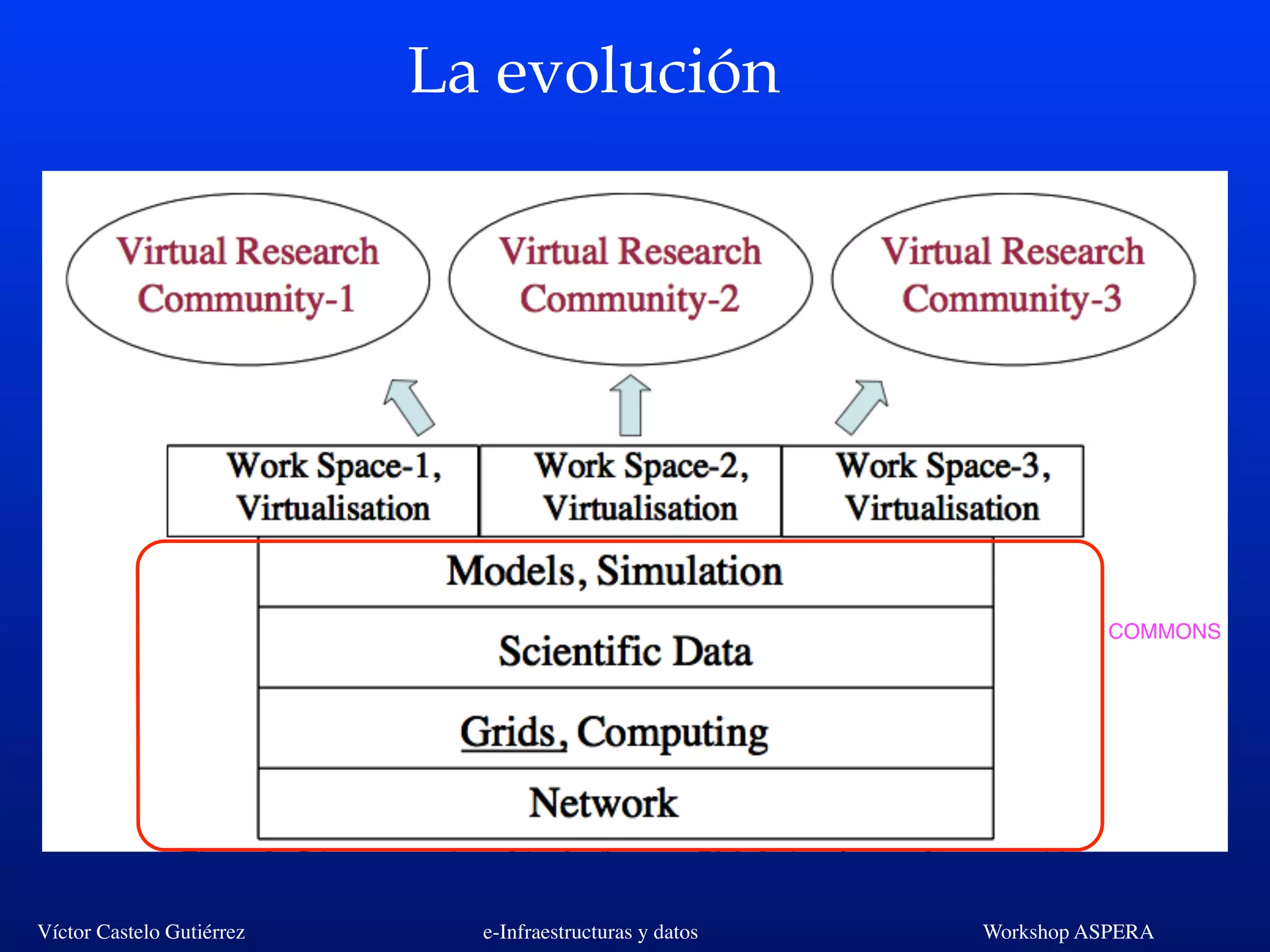 La evolución

Virtual Research Community-1

Virtual Research Community-2

Virtual Research Community-3

Work Space-1, Virtualisation

Work Space-2, Virtualisation

Work Space-3, Virtualisation

Models, Simulation

Scientific Data

Grids, Computing

Network

COMMONS

Víctor Castelo Gutiérrez

e-Infraestructuras y datos

Workshop ASPERA